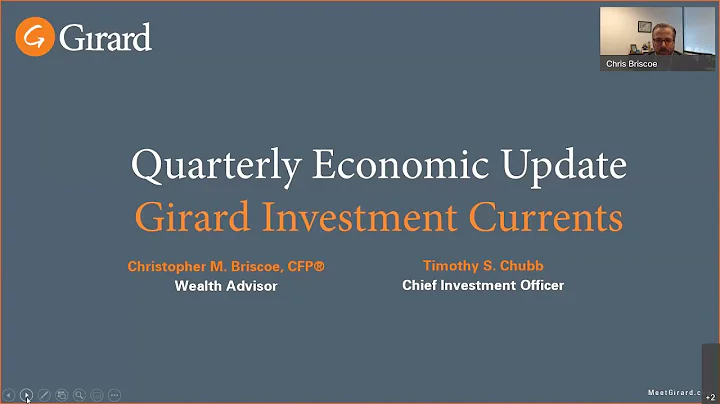 Girard

Chris Briscoe

Quarterly Economic Update
Girard Investment Currents

Christopher M. Briscoe, CFP®
Wealth Advisor

Timothy S. Chubb
Chief Investment Officer

MeetGirard.c

+2